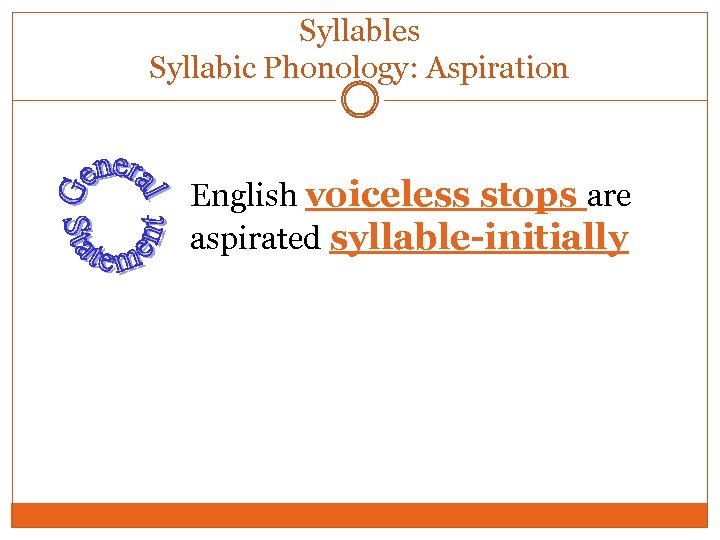 Syllables
Syllabic Phonology: Aspiration

General Statement

English voiceless stops are aspirated syllable-initially